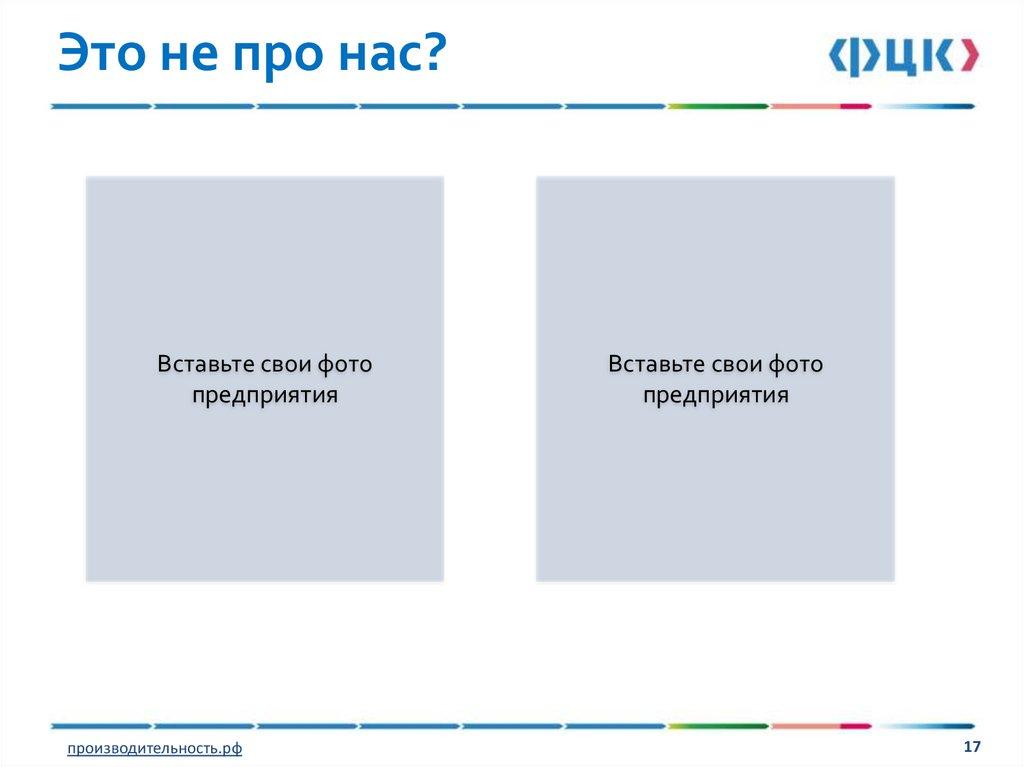 Это не про нас?

ФЦК

Вставьте свои фото предприятия

Вставьте свои фото предприятия

производительность.рф

17